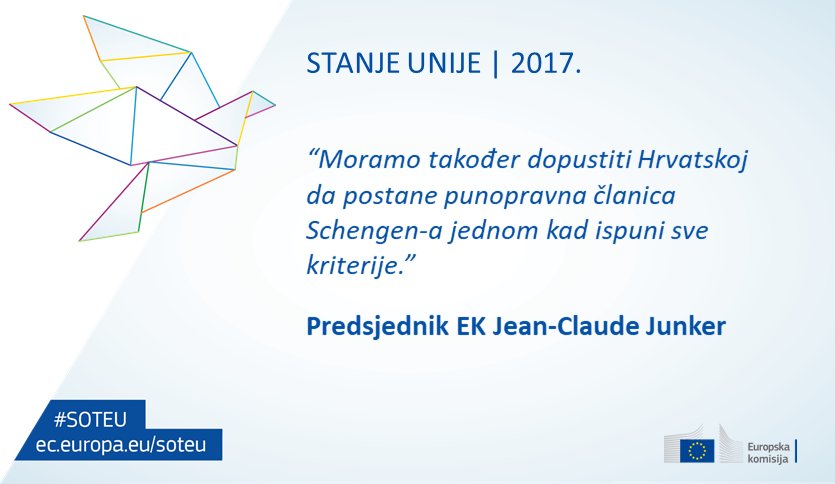 STANJE UNIJE | 2017.

“Moramo također dopustiti Hrvatskoj da postane punopravna članica Schengen-a jednom kad ispuni sve kriterije.”

Predsjednik EK Jean-Claude Junker

#SOTEU
ec.europa.eu/soteu

Europska komisija